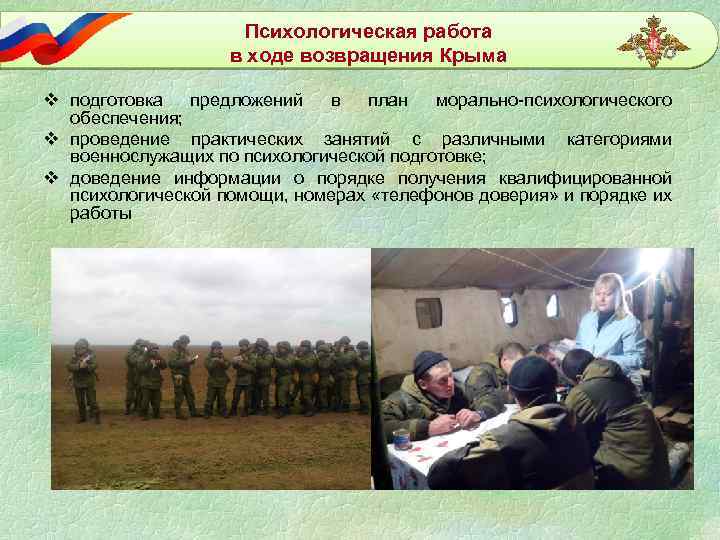 Психологическая работа в ходе возвращения Крыма

❖ подготовка предложений в план морально-психологического обеспечения;

❖ проведение практических занятий с различными категориями военнослужащих по психологической подготовке;

❖ доведение информации о порядке получения квалифицированной психологической помощи, номерах «телефонов доверия» и порядке их работы